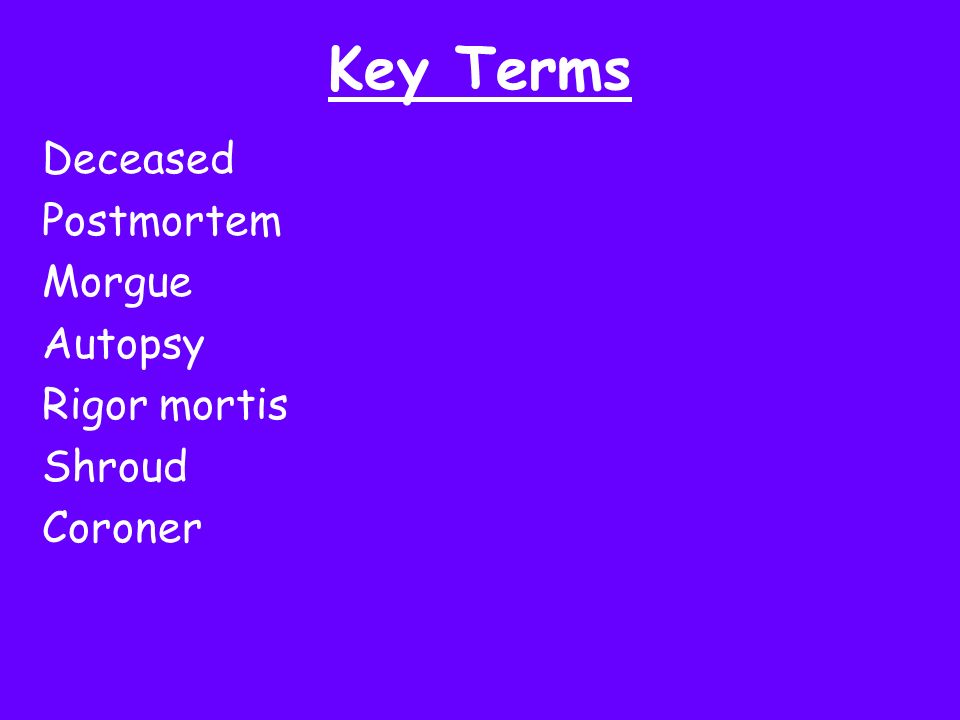 Key Terms

Deceased
Postmortem
Morgue
Autopsy
Rigor mortis
Shroud
Coroner